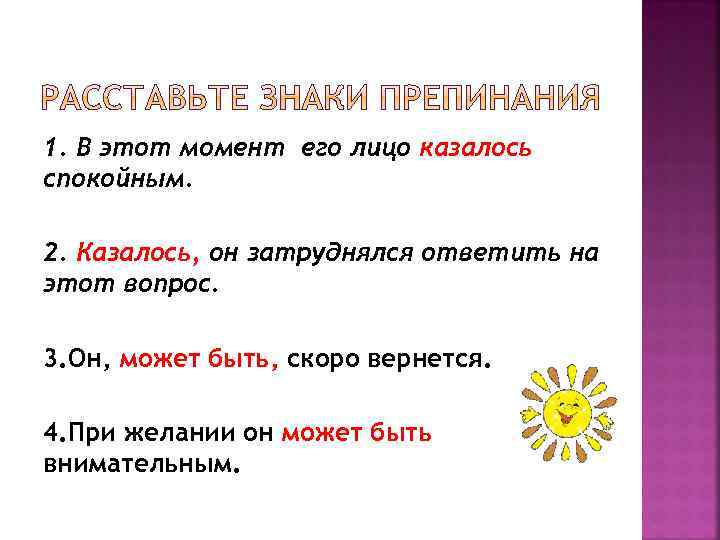 РАССТАВЬТЕ ЗНАКИ ПРЕПИНАНИЯ

1. В этот момент его лицо казалось спокойным.

2. Казалось, он затруднялся ответить на этот вопрос.

3.Он, может быть, скоро вернется.

4.При желании он может быть внимательным.